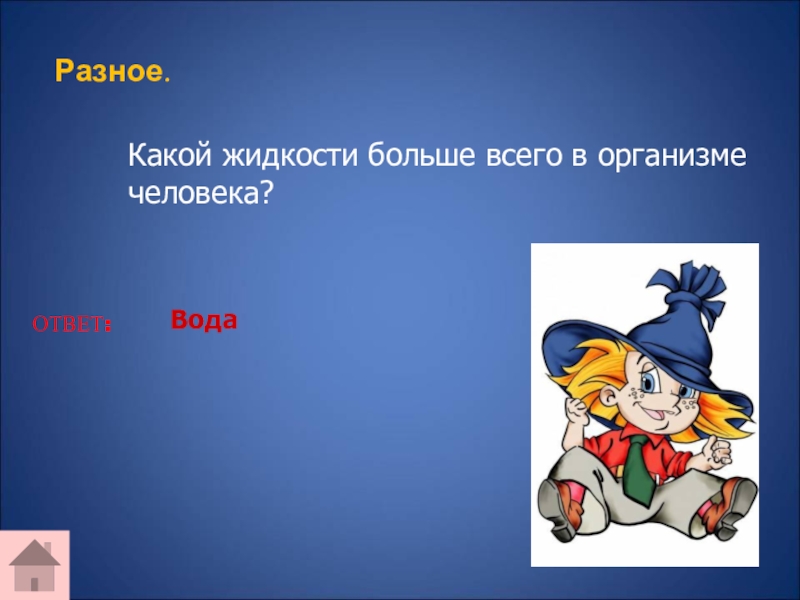 Разное.

Какой жидкости больше всего в организме человека?

ОТВЕТ: Вода